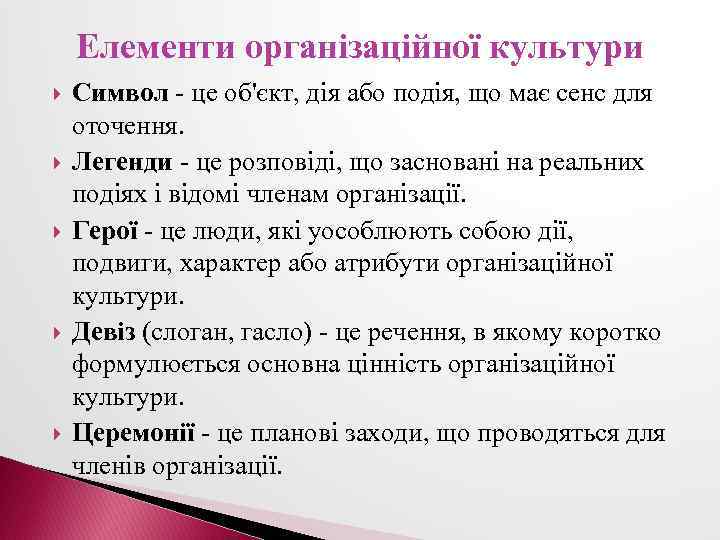 Елементи організаційної культури

Символ - це об'єкт, дія або подія, що має сенс для оточення.

Легенди - це розповіді, що засновані на реальних подіях і відомі членам організації.

Герої - це люди, які уособлюють собою дії, подвиги, характер або атрибути організаційної культури.

Девіз (слоган, гасло) - це речення, в якому коротко формулюється основна цінність організаційної культури.

Церемонії - це планові заходи, що проводяться для членів організації.